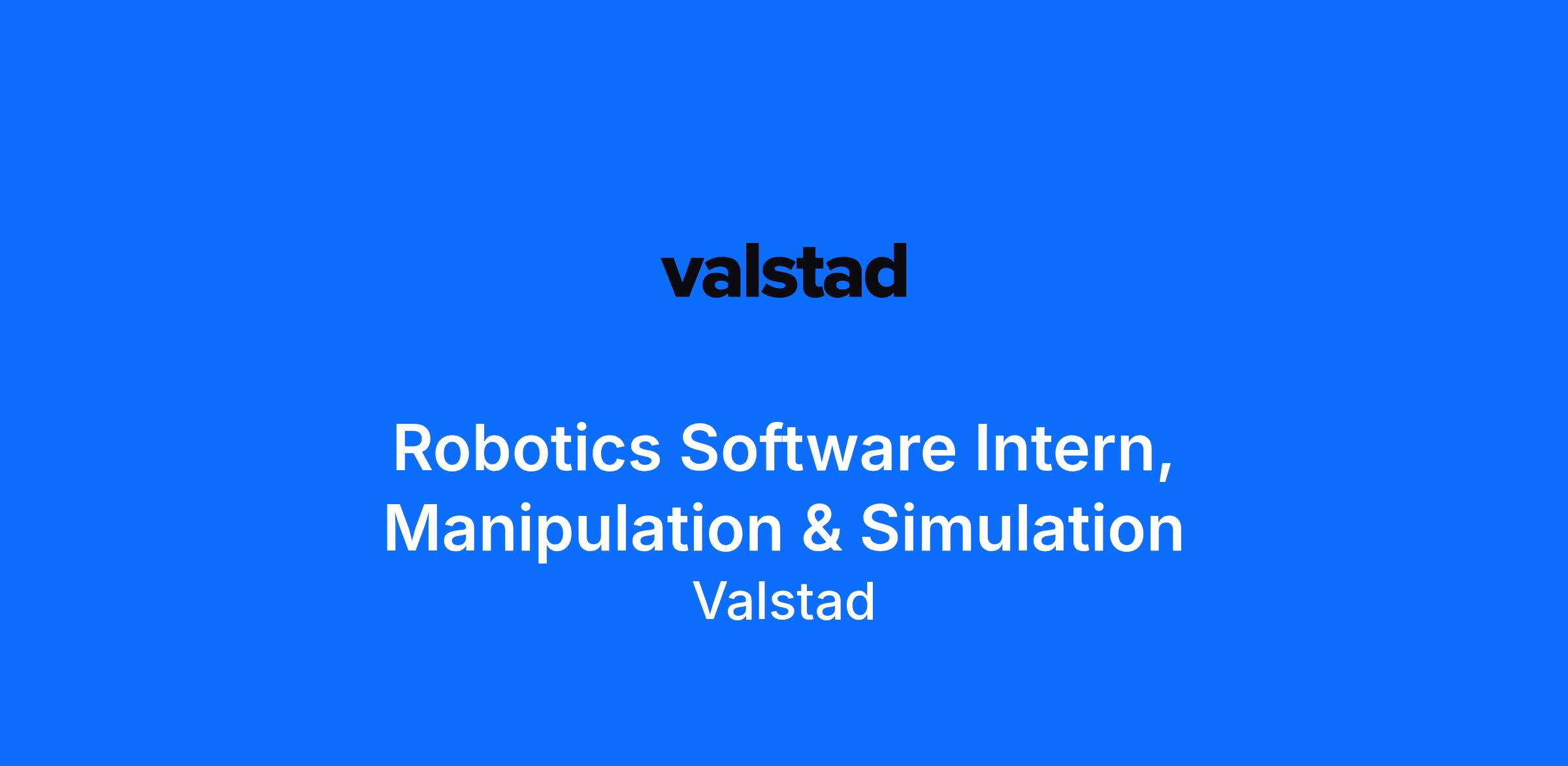 valstad

Robotics Software Intern, Manipulation & Simulation

Valstad